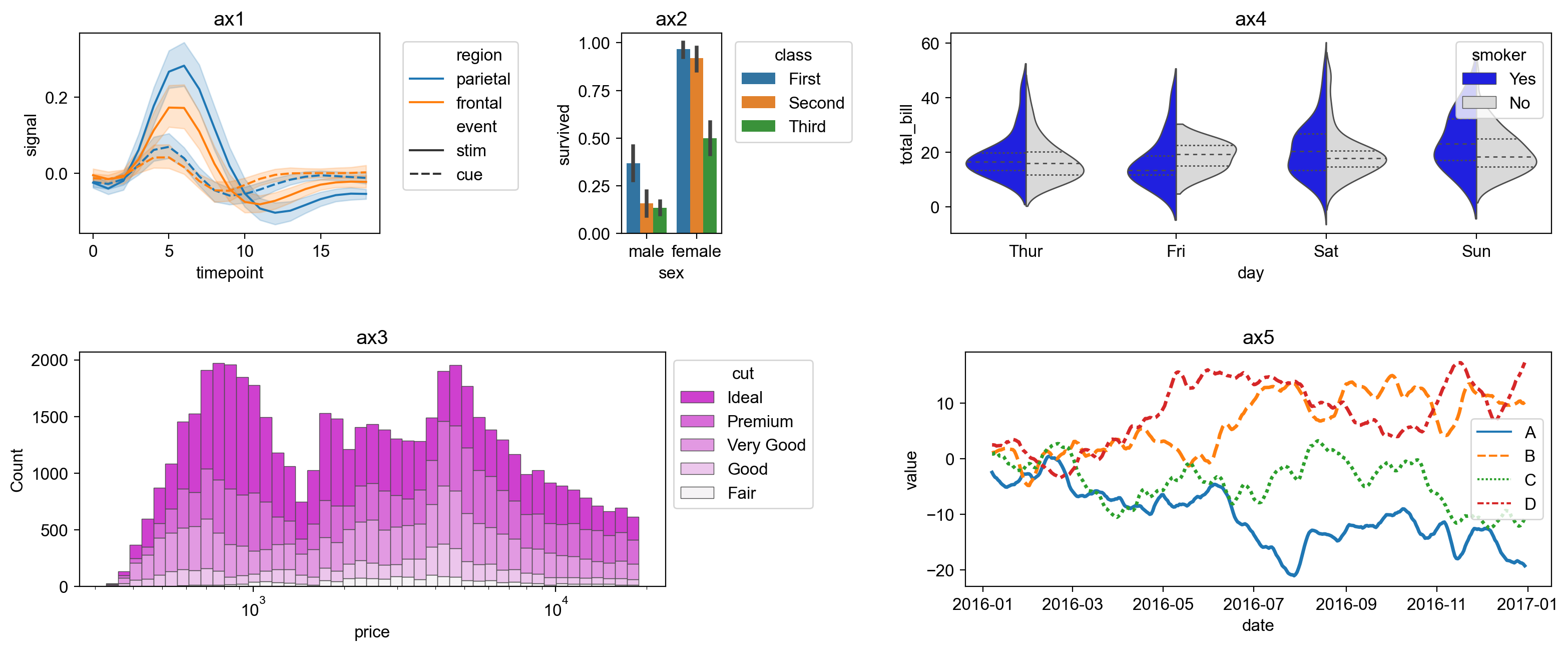 ax1

signal

0.2
0.0

0
5
10
15
timepoint

region
parietal
frontal
event
stim
cue

ax2

survived

1.00
0.75
0.50
0.25
0.00

male
female
sex

class
First
Second
Third

ax4

total_bill

60
40
20
0

Thur
Fri
Sat
Sun
day

smoker
Yes
No

ax3

Count

2000
1500
1000
500
0

$10^3$
$10^4$
price

cut
Ideal
Premium
Very Good
Good
Fair

ax5

value

10
0
−10
−20

2016-01
2016-03
2016-05
2016-07
2016-09
2016-11
2017-01
date

A
B
C
D